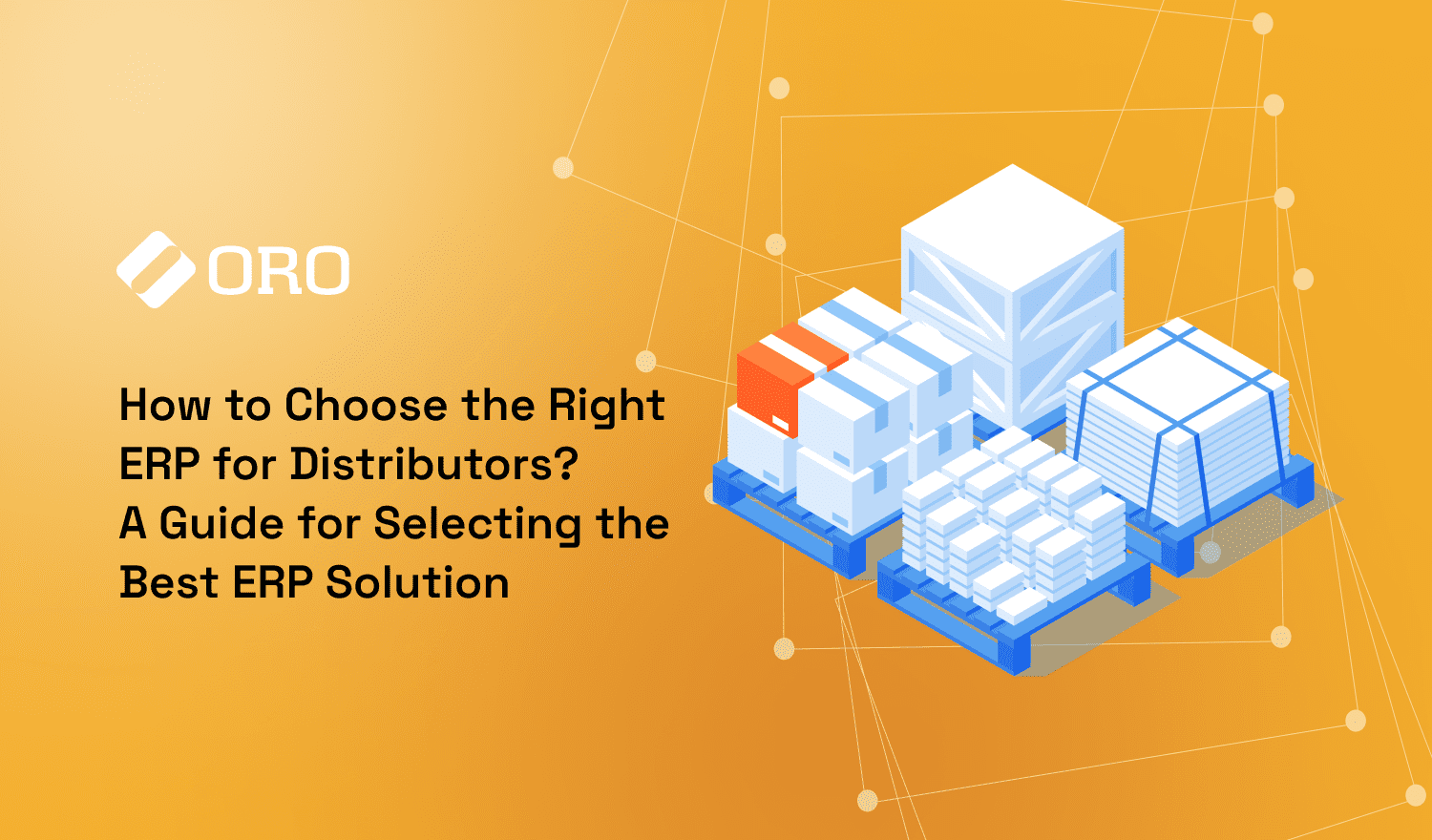 ORO

How to Choose the Right ERP for Distributors? A Guide for Selecting the Best ERP Solution